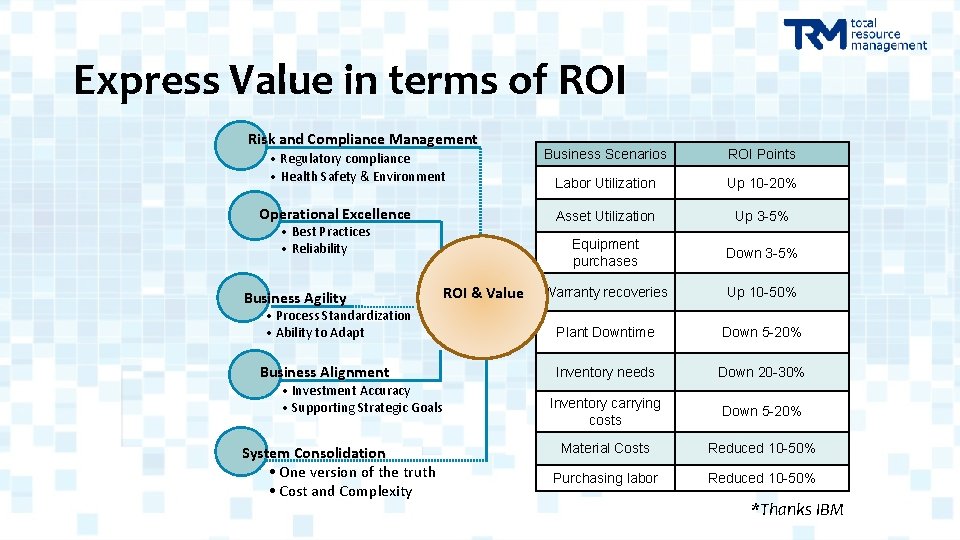 TRM total resource management

Express Value in terms of ROI

Risk and Compliance Management
• Regulatory compliance
• Health Safety & Environment

Operational Excellence
• Best Practices
• Reliability

Business Agility
• Process Standardization
• Ability to Adapt

Business Alignment
• Investment Accuracy
• Supporting Strategic Goals

System Consolidation
• One version of the truth
• Cost and Complexity

ROI & Value

| Business Scenarios | ROI Points |
|---|---|
| Labor Utilization | Up 10-20% |
| Asset Utilization | Up 3-5% |
| Equipment purchases | Down 3-5% |
| Warranty recoveries | Up 10-50% |
| Plant Downtime | Down 5-20% |
| Inventory needs | Down 20-30% |
| Inventory carrying costs | Down 5-20% |
| Material Costs | Reduced 10-50% |
| Purchasing labor | Reduced 10-50% |

*Thanks IBM